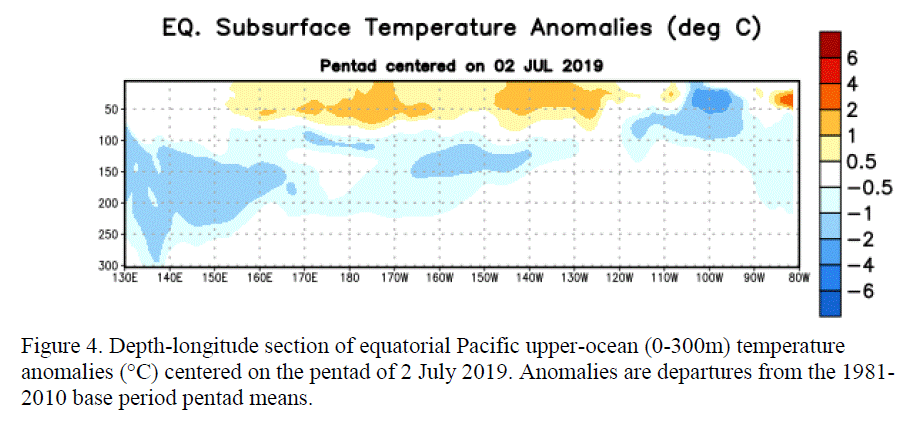 EQ. Subsurface Temperature Anomalies (deg C)

Pentad centered on 02 JUL 2019

50
100
150
200
250
300

130E 140E 150E 160E 170E 180 170W 160W 150W 140W 130W 120W 110W 100W 90W 80W

6
4
2
1
0.5
−0.5
−1
−2
−4
−6

Figure 4. Depth-longitude section of equatorial Pacific upper-ocean (0-300m) temperature anomalies (°C) centered on the pentad of 2 July 2019. Anomalies are departures from the 1981-2010 base period pentad means.